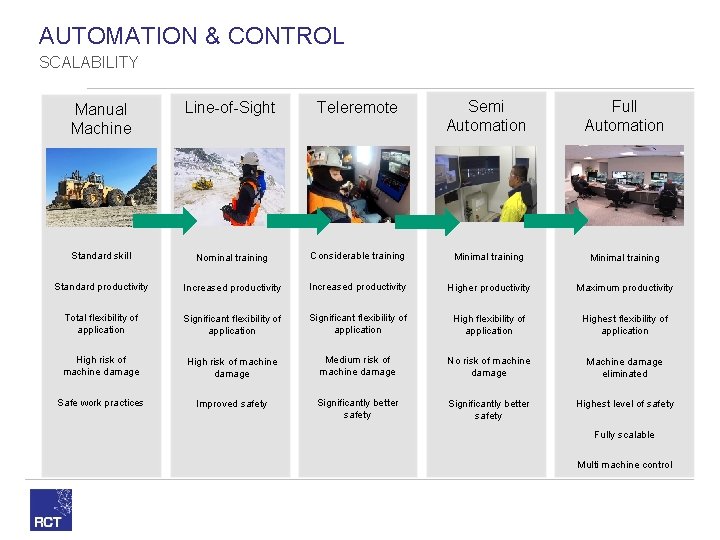 AUTOMATION & CONTROL
SCALABILITY

Manual Machine

Standard skill

Standard productivity

Total flexibility of application

High risk of machine damage

Safe work practices

Line-of-Sight

Nominal training

Increased productivity

Significant flexibility of application

High risk of machine damage

Improved safety

Teleremote

Considerable training

Increased productivity

Significant flexibility of application

Medium risk of machine damage

Significantly better safety

Semi Automation

Minimal training

Higher productivity

High flexibility of application

No risk of machine damage

Significantly better safety

Full Automation

Minimal training

Maximum productivity

Highest flexibility of application

Machine damage eliminated

Highest level of safety

Fully scalable

Multi machine control

RCT